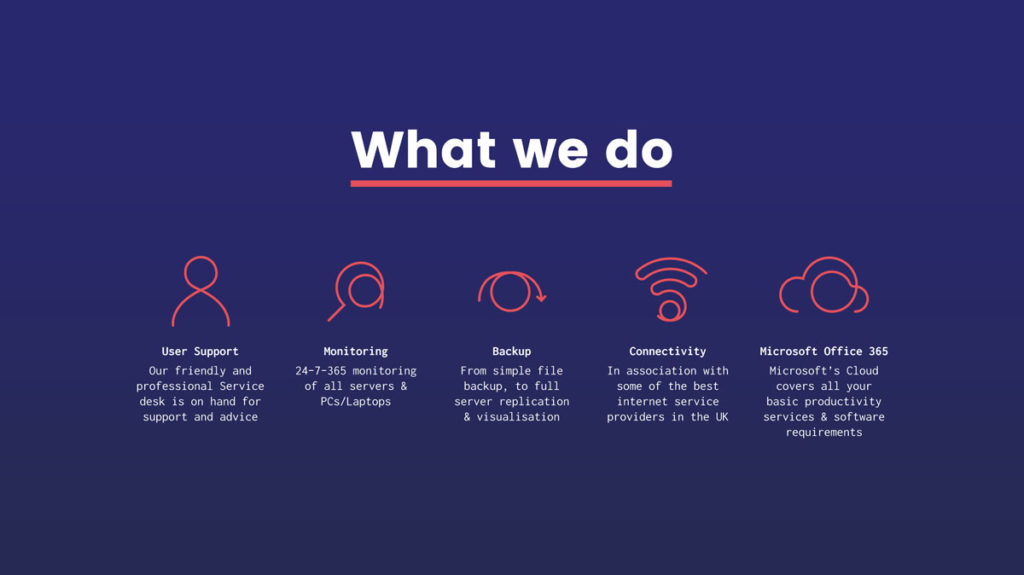 What we do

User Support
Our friendly and professional Service desk is on hand for support and advice

Monitoring
24-7-365 monitoring of all servers & PCs/Laptops

Backup
From simple file backup, to full server replication & visualisation

Connectivity
In association with some of the best internet service providers in the UK

Microsoft Office 365
Microsoft's Cloud covers all your basic productivity services & software requirements